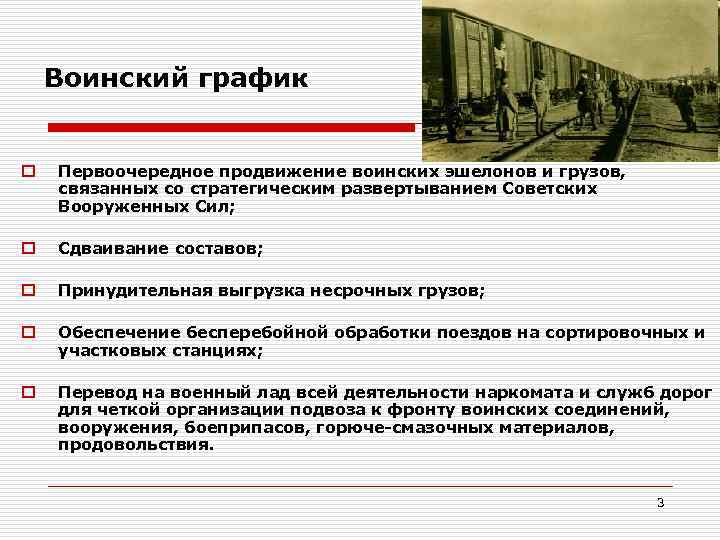 Воинский график

Первоочередное продвижение воинских эшелонов и грузов, связанных со стратегическим развертыванием Советских Вооруженных Сил;

Сдваивание составов;

Принудительная выгрузка несрочных грузов;

Обеспечение бесперебойной обработки поездов на сортировочных и участковых станциях;

Перевод на военный лад всей деятельности наркомата и служб дорог для четкой организации подвоза к фронту воинских соединений, вооружения, боеприпасов, горюче-смазочных материалов, продовольствия.

3